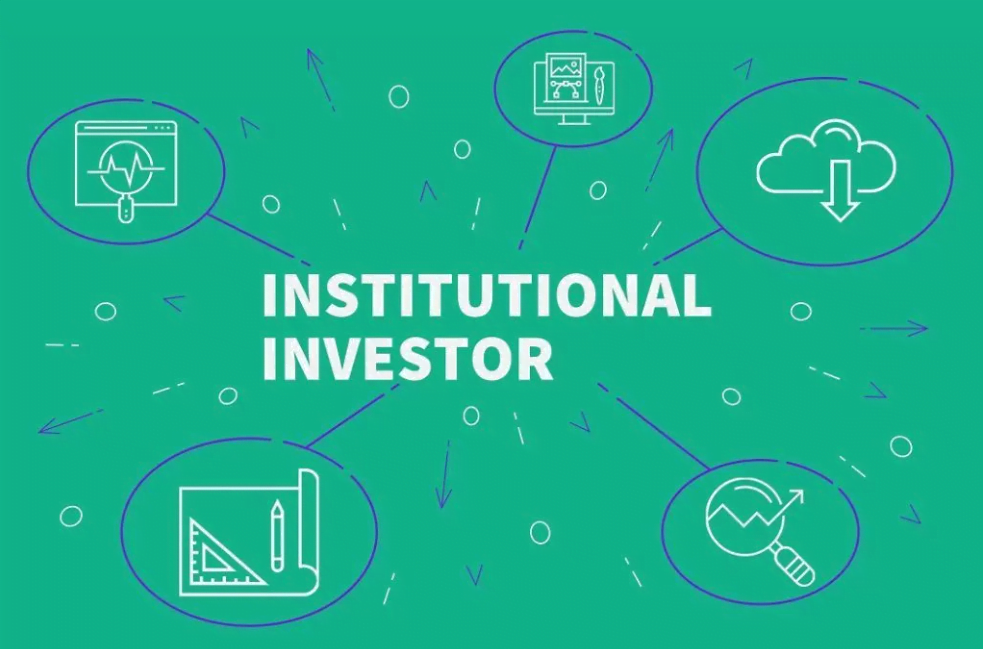 INSTITUTIONAL INVESTOR